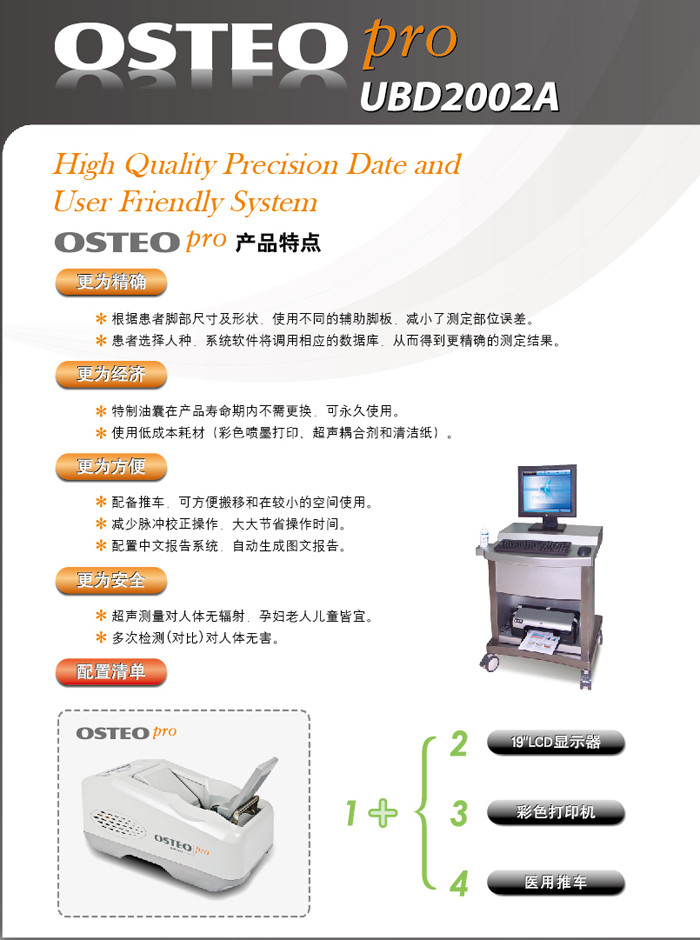 OSTEO pro
UBD2002A

High Quality Precision Date and User Friendly System

OSTEO pro 产品特点

更为精确

* 根据患者脚部尺寸及形状，使用不同的辅助脚板，减小了测定部位误差。
* 患者选择人种，系统软件将调用相应的数据库，从而得到更精确的测定结果。

更为经济

* 特制油囊在产品寿命期内不需更换，可永久使用。
* 使用低成本耗材（彩色喷墨打印、超声耦合剂和清洁纸）。

更为方便

* 配备推车，可方便搬移和在较小的空间使用。
* 减少脉冲校正操作，大大节省操作时间。
* 配置中文报告系统，自动生成图文报告。

更为安全

* 超声测量对人体无辐射，孕妇老人儿童皆宜。
* 多次检测(对比)对人体无害。

配置清单

OSTEO pro

OSTEO pro

1 + 2 19"LCD显示器
3 彩色打印机
4 医用推车